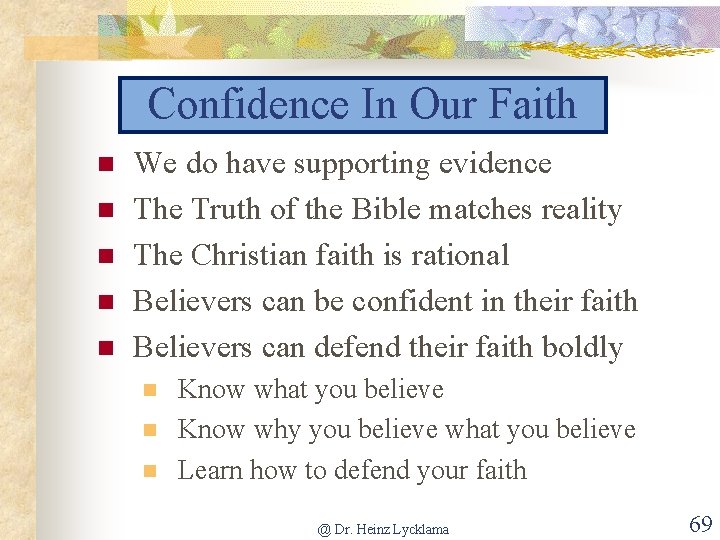 Confidence In Our Faith

- We do have supporting evidence
- The Truth of the Bible matches reality
- The Christian faith is rational
- Believers can be confident in their faith
- Believers can defend their faith boldly
  - Know what you believe
  - Know why you believe what you believe
  - Learn how to defend your faith

@ Dr. Heinz Lycklama

69